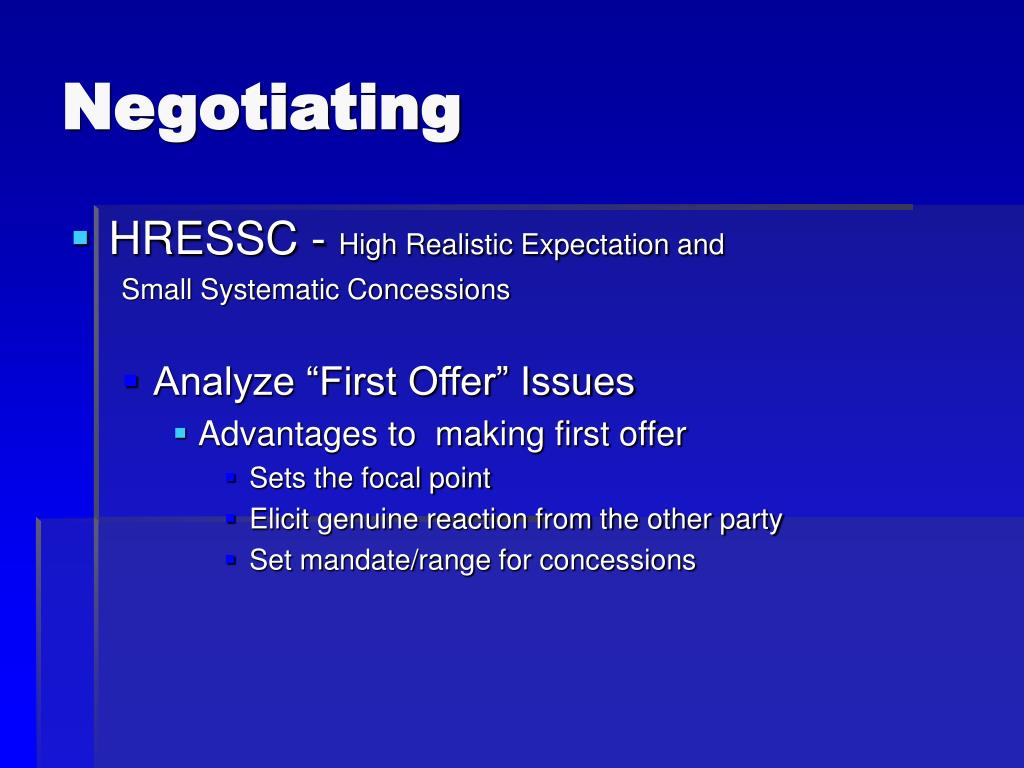 Negotiating

HRESSC - High Realistic Expectation and Small Systematic Concessions

Analyze “First Offer” Issues

Advantages to  making first offer

Sets the focal point

Elicit genuine reaction from the other party

Set mandate/range for concessions